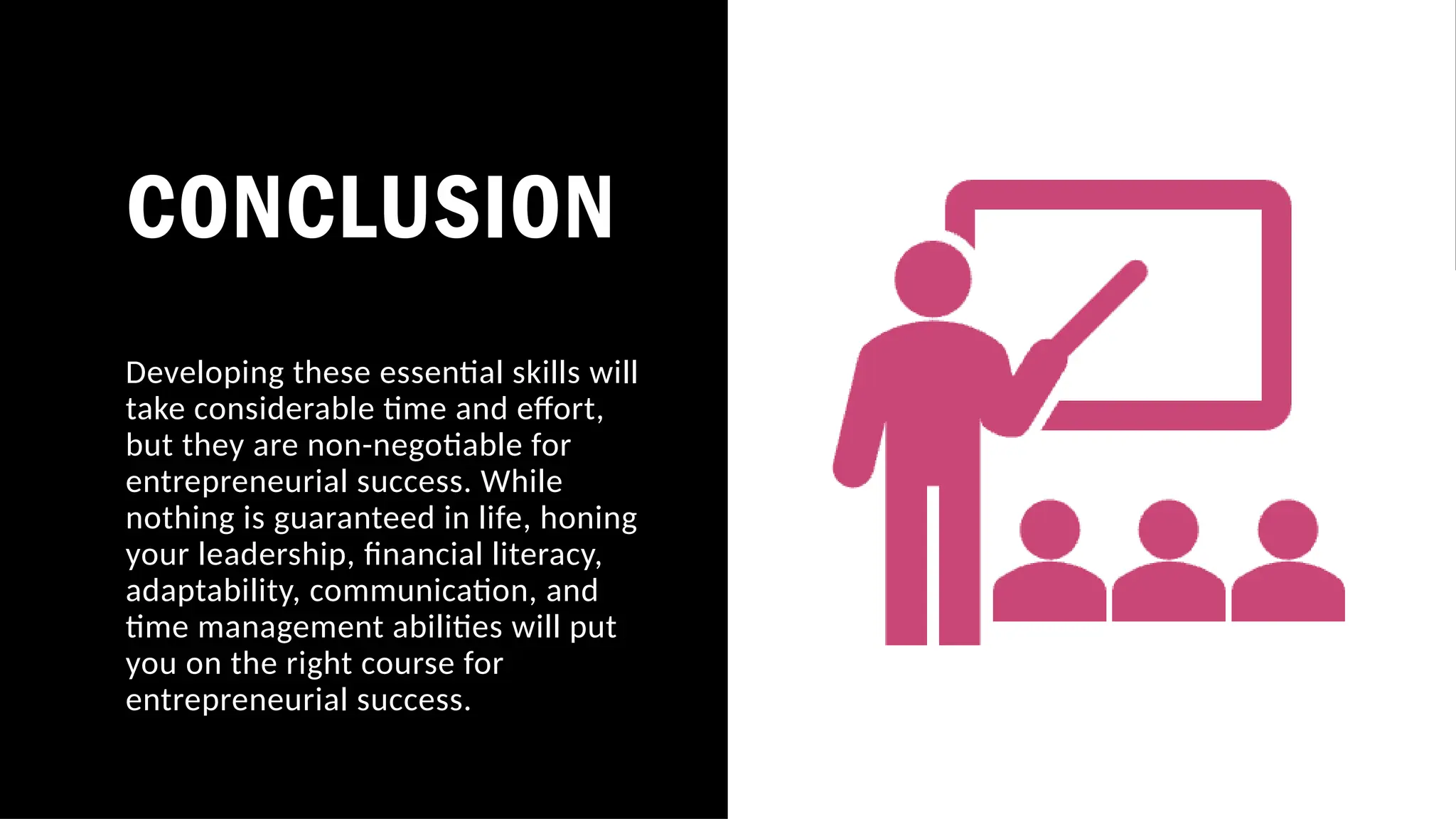 CONCLUSION

Developing these essential skills will take considerable time and effort, but they are non-negotiable for entrepreneurial success. While nothing is guaranteed in life, honing your leadership, financial literacy, adaptability, communication, and time management abilities will put you on the right course for entrepreneurial success.